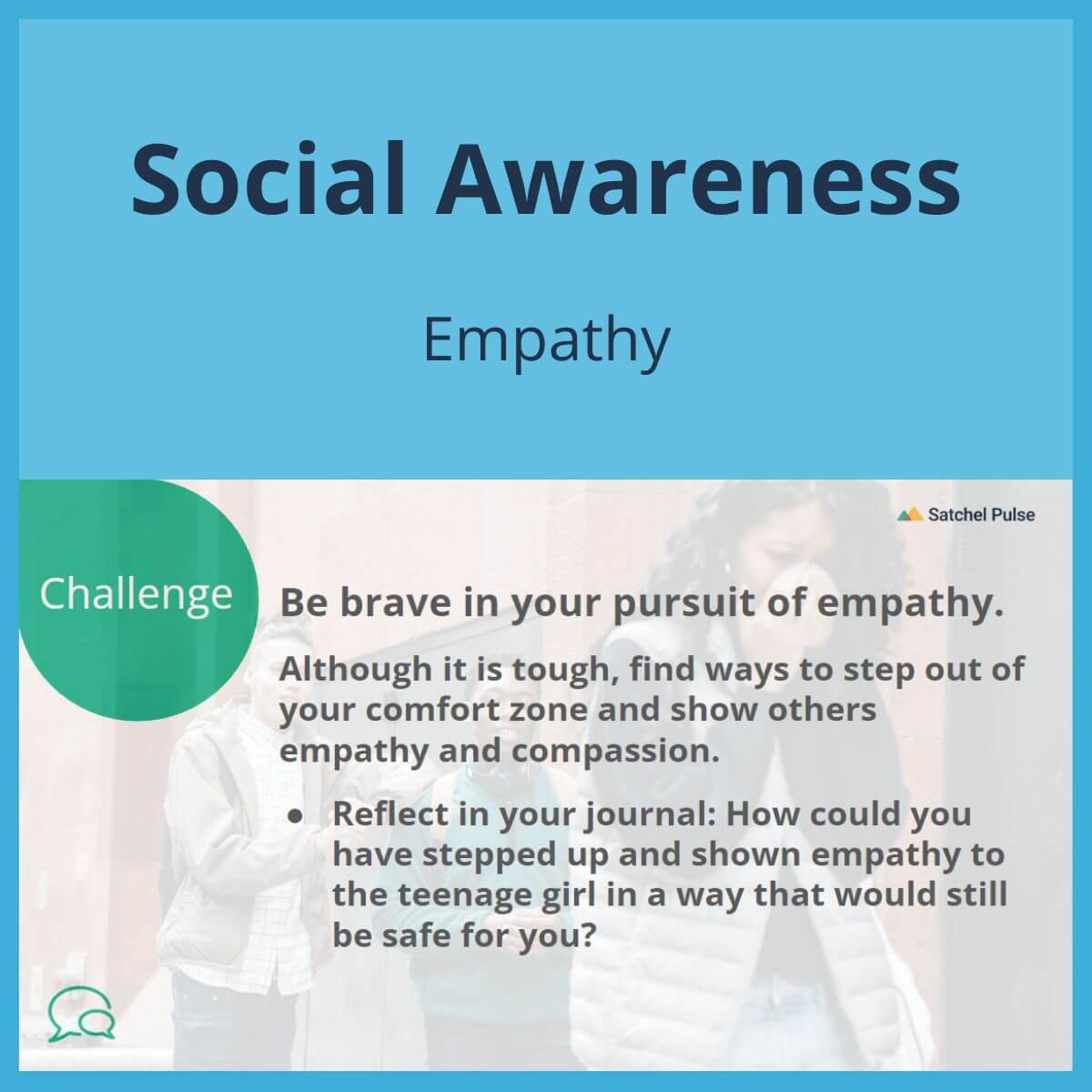 Social Awareness

Empathy

Satchel Pulse

Challenge

Be brave in your pursuit of empathy.

Although it is tough, find ways to step out of your comfort zone and show others empathy and compassion.

● Reflect in your journal: How could you have stepped up and shown empathy to the teenage girl in a way that would still be safe for you?